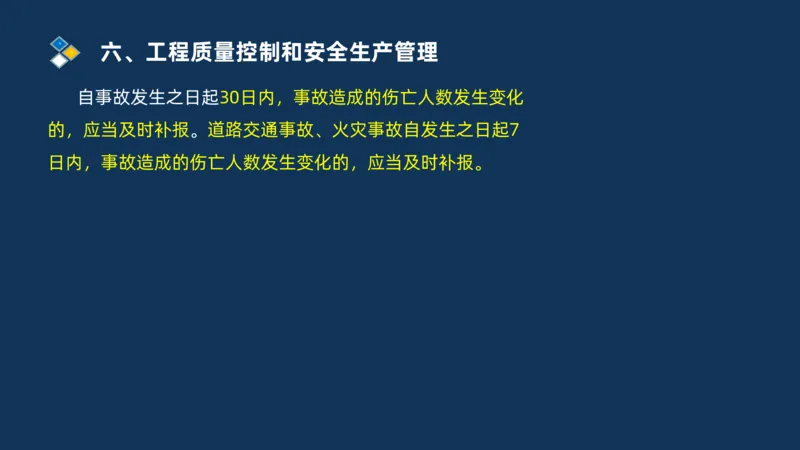 六、工程质量控制和安全生产管理

自事故发生之日起30日内，事故造成的伤亡人数发生变化的，应当及时补报。道路交通事故、火灾事故自发生之日起7日内，事故造成的伤亡人数发生变化的，应当及时补报。